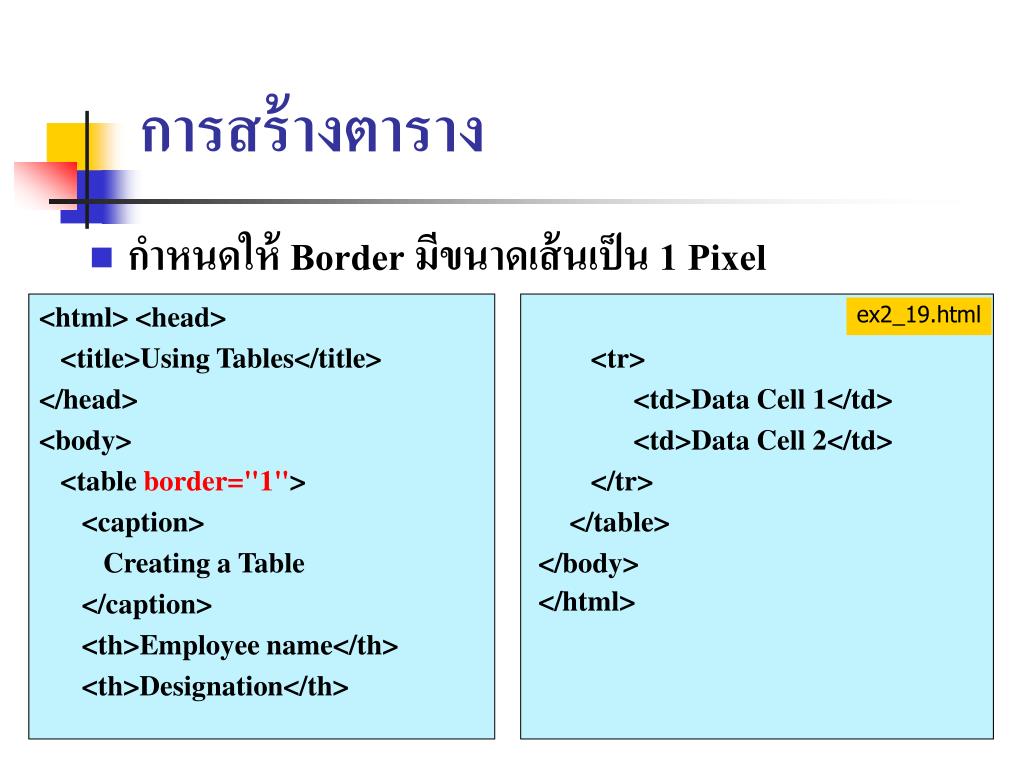 การสร้างตาราง

กำหนดให้ Border มีขนาดเส้นเป็น 1 Pixel

<html> <head>
<title>Using Tables</title>
</head>
<body>
<table border="1">
<caption>
Creating a Table
</caption>
<th>Employee name</th>
<th>Designation</th>

ex2_19.html

<tr>
<td>Data Cell 1</td>
<td>Data Cell 2</td>
</tr>
</table>
</body>
</html>